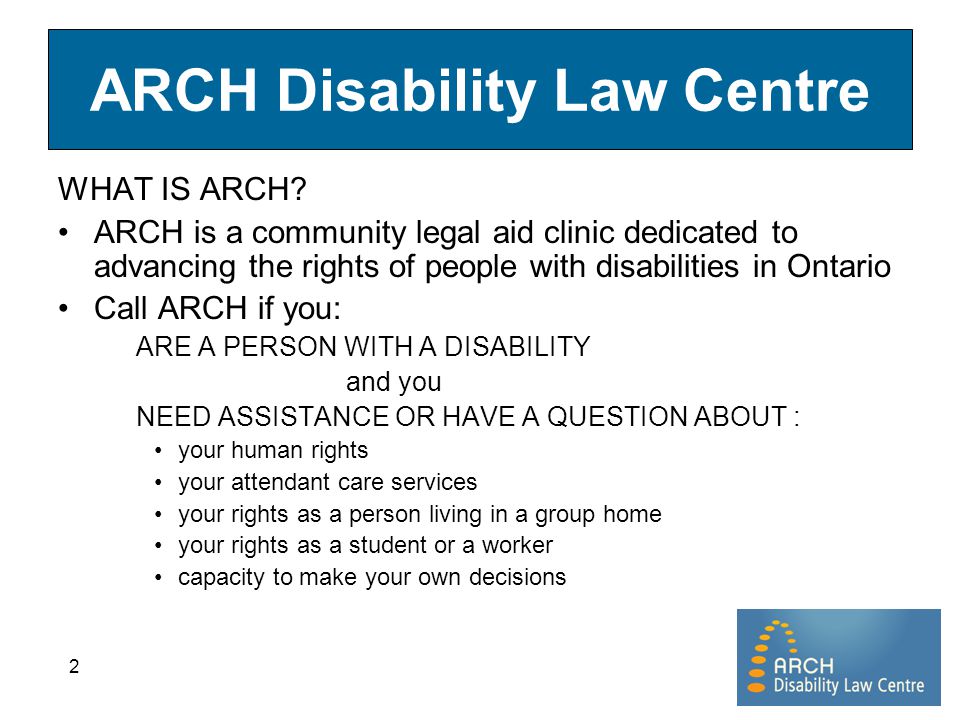 ARCH Disability Law Centre

WHAT IS ARCH?

• ARCH is a community legal aid clinic dedicated to advancing the rights of people with disabilities in Ontario

• Call ARCH if you:

ARE A PERSON WITH A DISABILITY

and you

NEED ASSISTANCE OR HAVE A QUESTION ABOUT :

• your human rights
• your attendant care services
• your rights as a person living in a group home
• your rights as a student or a worker
• capacity to make your own decisions

2

ARCH
Disability Law Centre